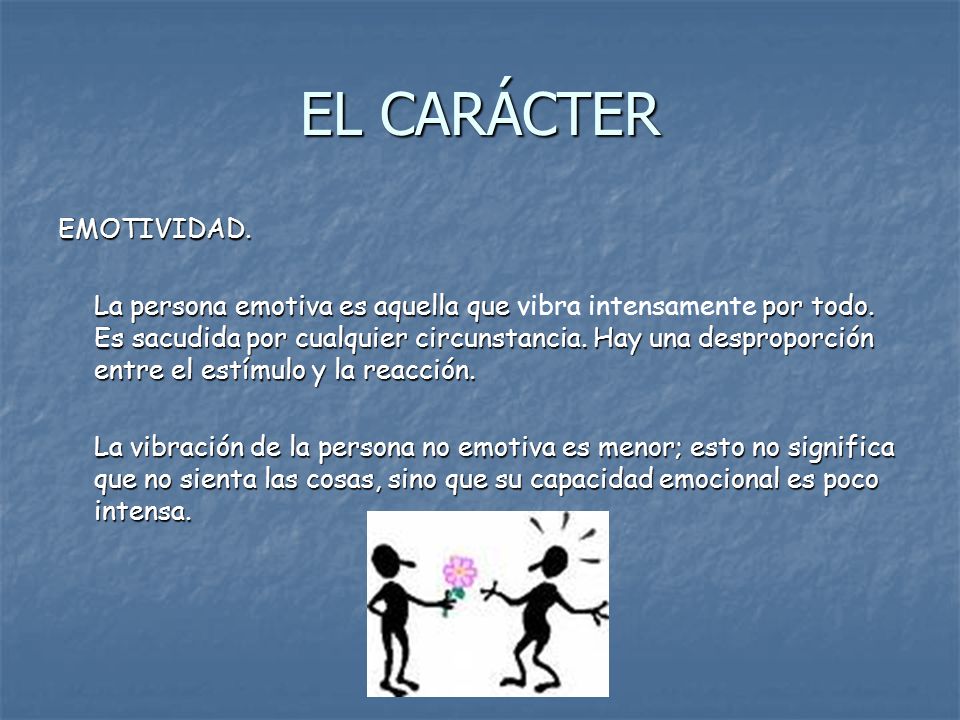 EL CARÁCTER

EMOTIVIDAD.

La persona emotiva es aquella que vibra intensamente por todo. Es sacudida por cualquier circunstancia. Hay una desproporción entre el estímulo y la reacción.

La vibración de la persona no emotiva es menor; esto no significa que no sienta las cosas, sino que su capacidad emocional es poco intensa.